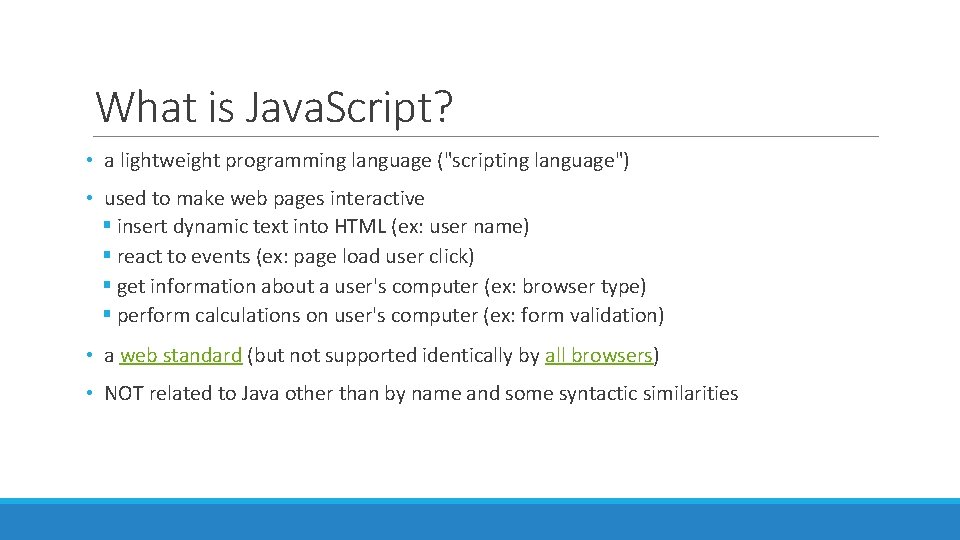 What is JavaScript?

• a lightweight programming language ("scripting language")

• used to make web pages interactive
  ▪ insert dynamic text into HTML (ex: user name)
  ▪ react to events (ex: page load user click)
  ▪ get information about a user's computer (ex: browser type)
  ▪ perform calculations on user's computer (ex: form validation)

• a web standard (but not supported identically by all browsers)

• NOT related to Java other than by name and some syntactic similarities